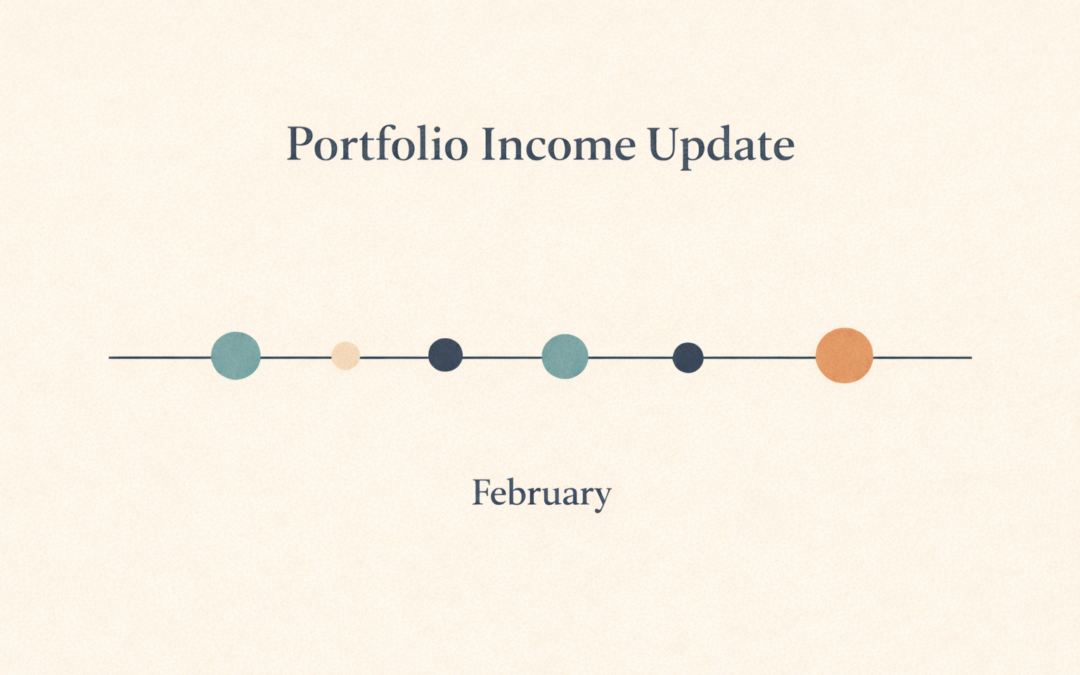 Portfolio Income Update

February